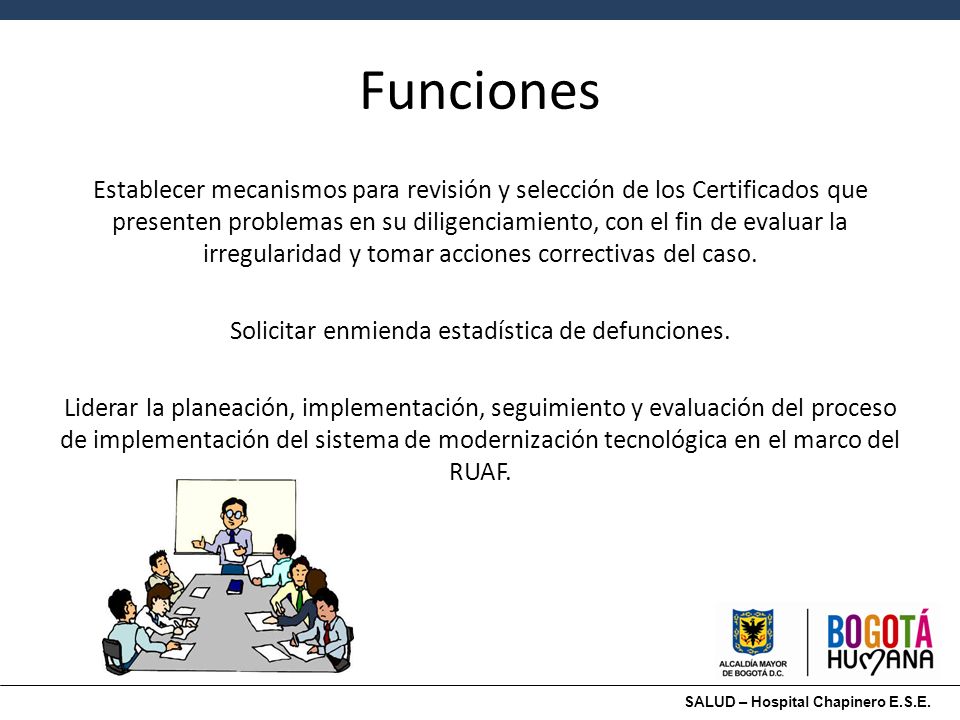 Funciones

Establecer mecanismos para revisión y selección de los Certificados que presenten problemas en su diligenciamiento, con el fin de evaluar la irregularidad y tomar acciones correctivas del caso.

Solicitar enmienda estadística de defunciones.

Liderar la planeación, implementación, seguimiento y evaluación del proceso de implementación del sistema de modernización tecnológica en el marco del RUAF.

ALCALDÍA MAYOR DE BOGOTÁ D.C.

BOGOTÁ HUMANA

SALUD – Hospital Chapinero E.S.E.